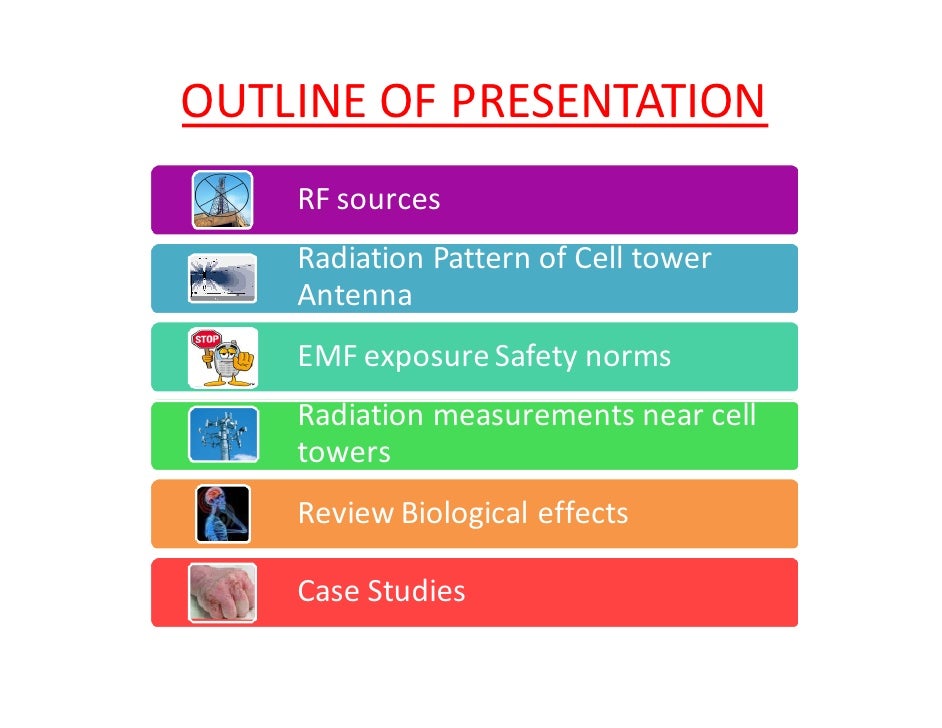 OUTLINE OF PRESENTATION

RF sources

Radiation Pattern of Cell tower Antenna

STOP

EMF exposure Safety norms

Radiation measurements near cell towers

Review Biological effects

Case Studies